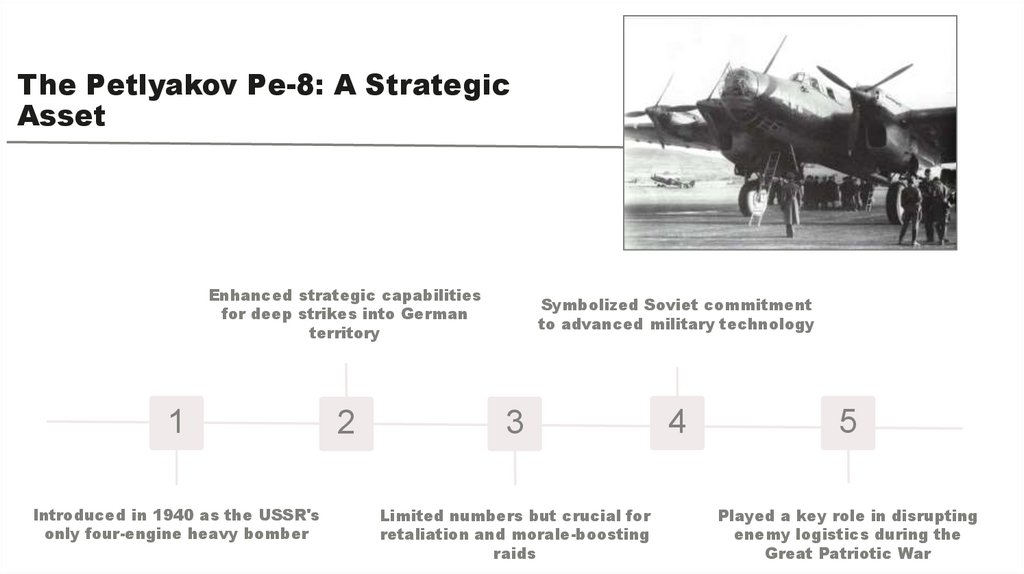 The Petlyakov Pe-8: A Strategic Asset

Enhanced strategic capabilities for deep strikes into German territory

Symbolized Soviet commitment to advanced military technology

1

2

3

4

5

Introduced in 1940 as the USSR's only four-engine heavy bomber

Limited numbers but crucial for retaliation and morale-boosting raids

Played a key role in disrupting enemy logistics during the Great Patriotic War